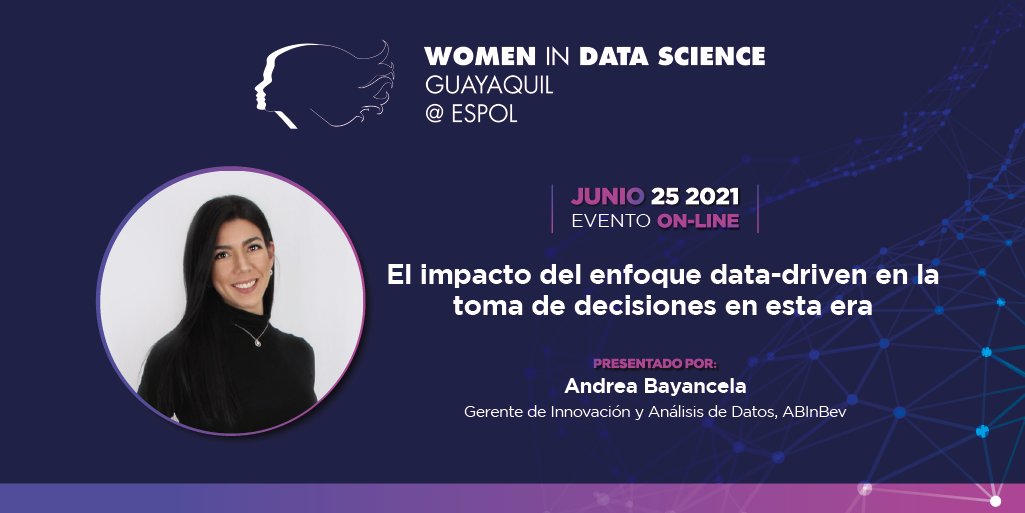 WOMEN IN DATA SCIENCE
GUAYAQUIL
@ ESPOL

JUNIO 25 2021
EVENTO ON-LINE

El impacto del enfoque data-driven en la toma de decisiones en esta era

PRESENTADO POR:
Andrea Bayancela
Gerente de Innovación y Análisis de Datos, ABInBev